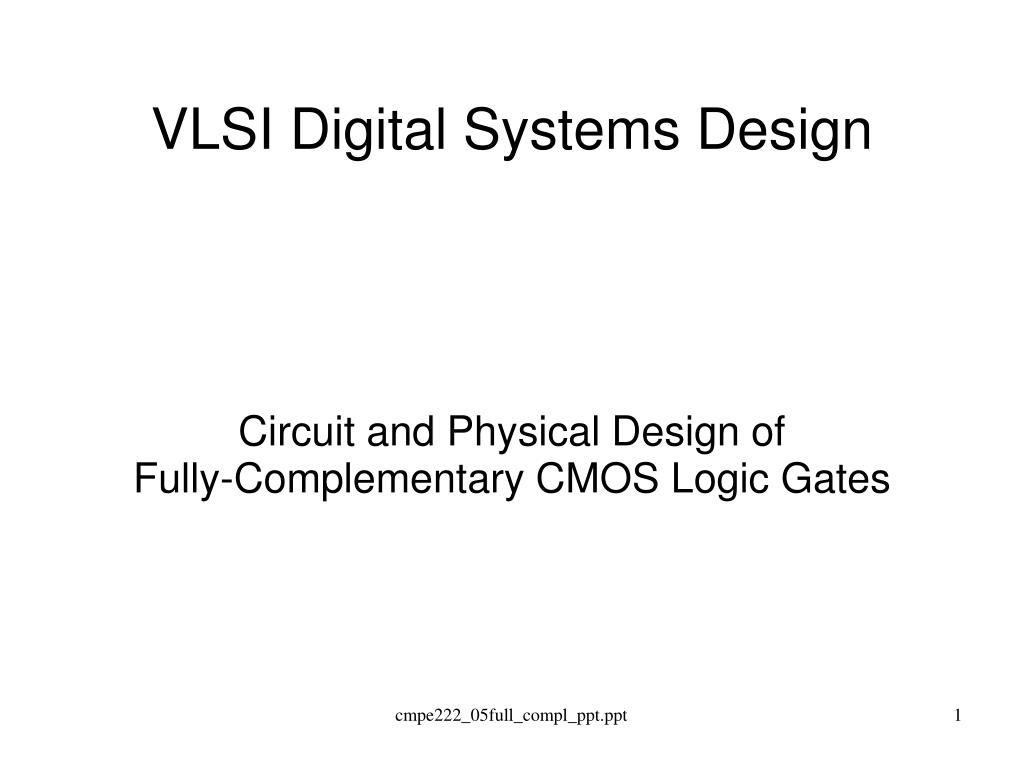 VLSI Digital Systems Design

Circuit and Physical Design of
Fully-Complementary CMOS Logic Gates

cmpe222_05full_compl_ppt.ppt

1